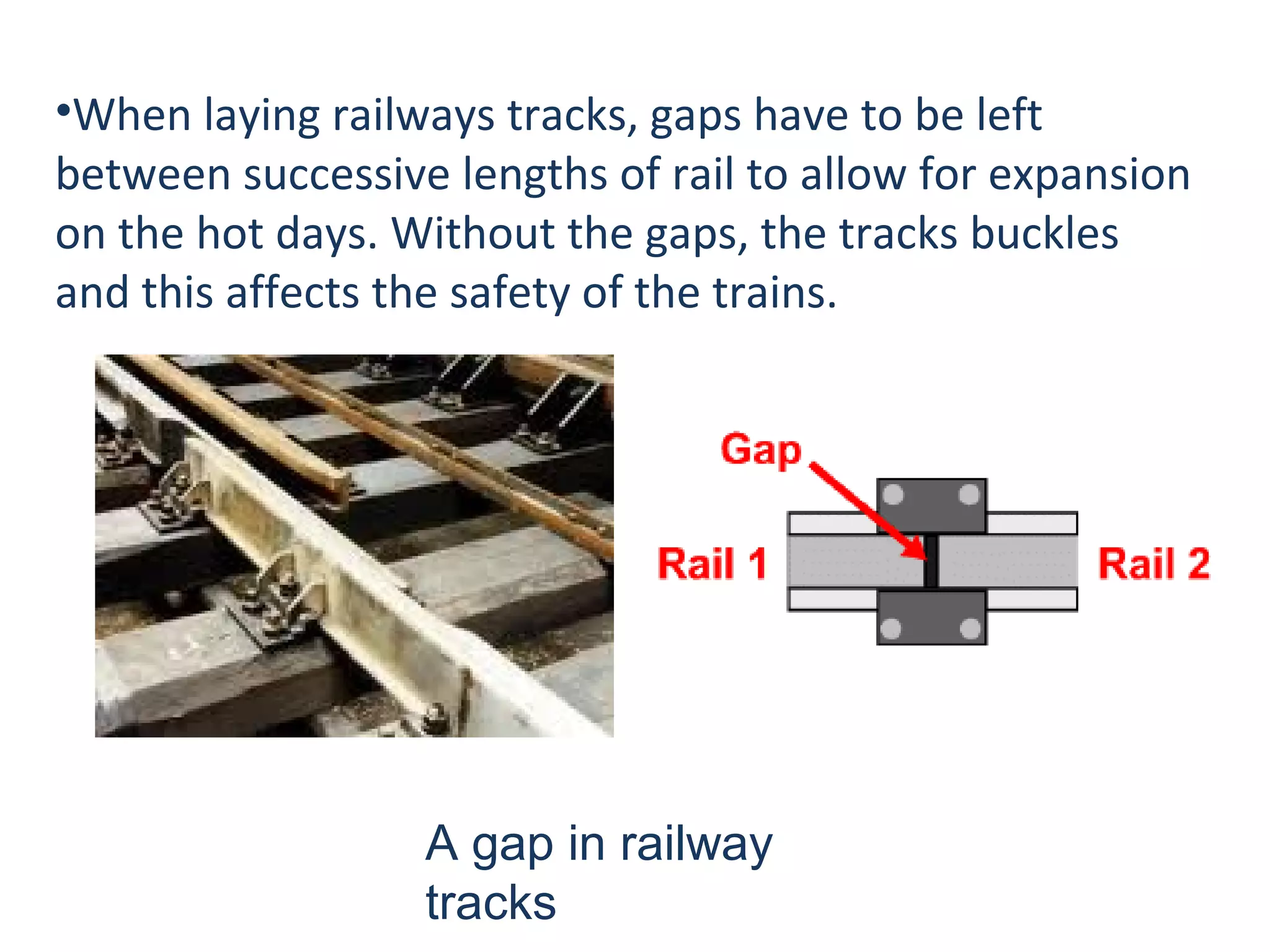 •When laying railways tracks, gaps have to be left between successive lengths of rail to allow for expansion on the hot days. Without the gaps, the tracks buckles and this affects the safety of the trains.

Gap
Rail 1
Rail 2

A gap in railway tracks